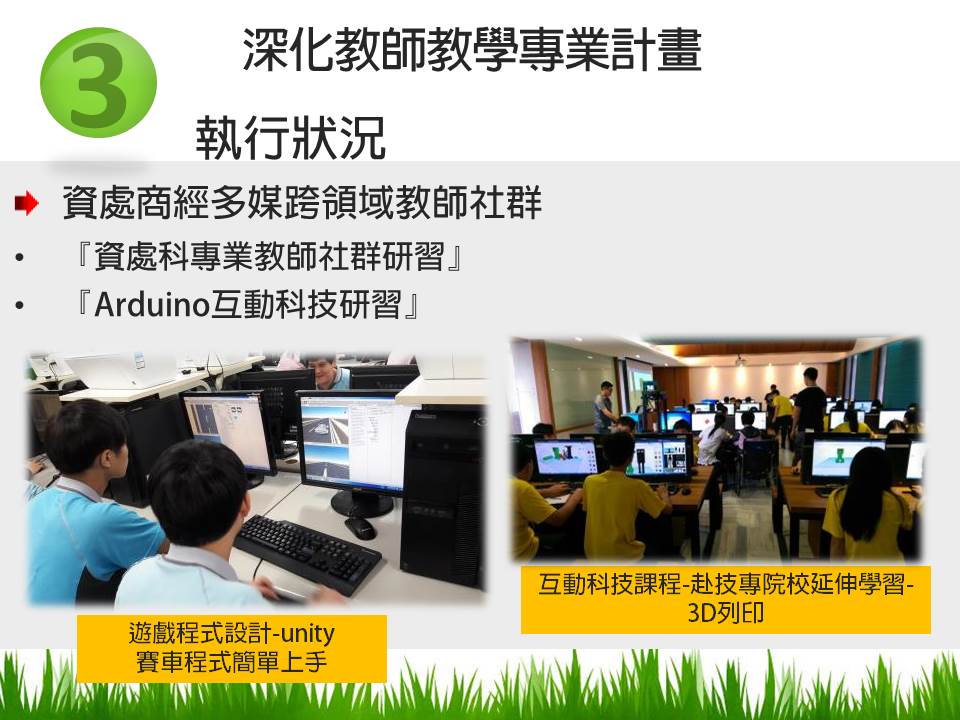 3

深化教師教學專業計畫

執行狀況

資處商經多媒跨領域教師社群

• 『資處科專業教師社群研習』

• 『Arduino互動科技研習』

遊戲程式設計-unity
賽車程式簡單上手

互動科技課程-赴技專院校延伸學習-
3D列印